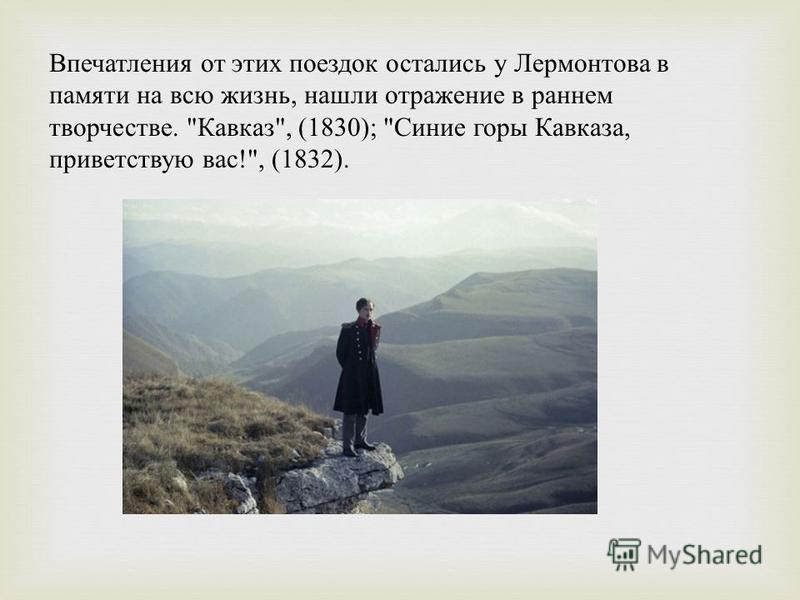 Впечатления от этих поездок остались у Лермонтова в памяти на всю жизнь, нашли отражение в раннем творчестве. "Кавказ", (1830); "Синие горы Кавказа, приветствую вас!", (1832).

MyShared